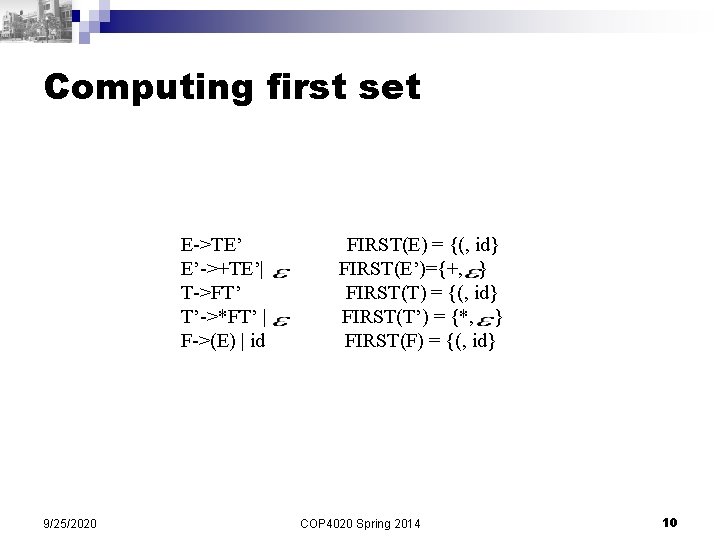 Computing first set

E->TE’ FIRST(E) = {(, id}
E’->+TE’| $\varepsilon$ FIRST(E’)={+, $\varepsilon$}
T->FT’ FIRST(T) = {(, id}
T’->*FT’ | $\varepsilon$ FIRST(T’) = {*, $\varepsilon$}
F->(E) | id FIRST(F) = {(, id}

9/25/2020 COP4020 Spring 2014 10